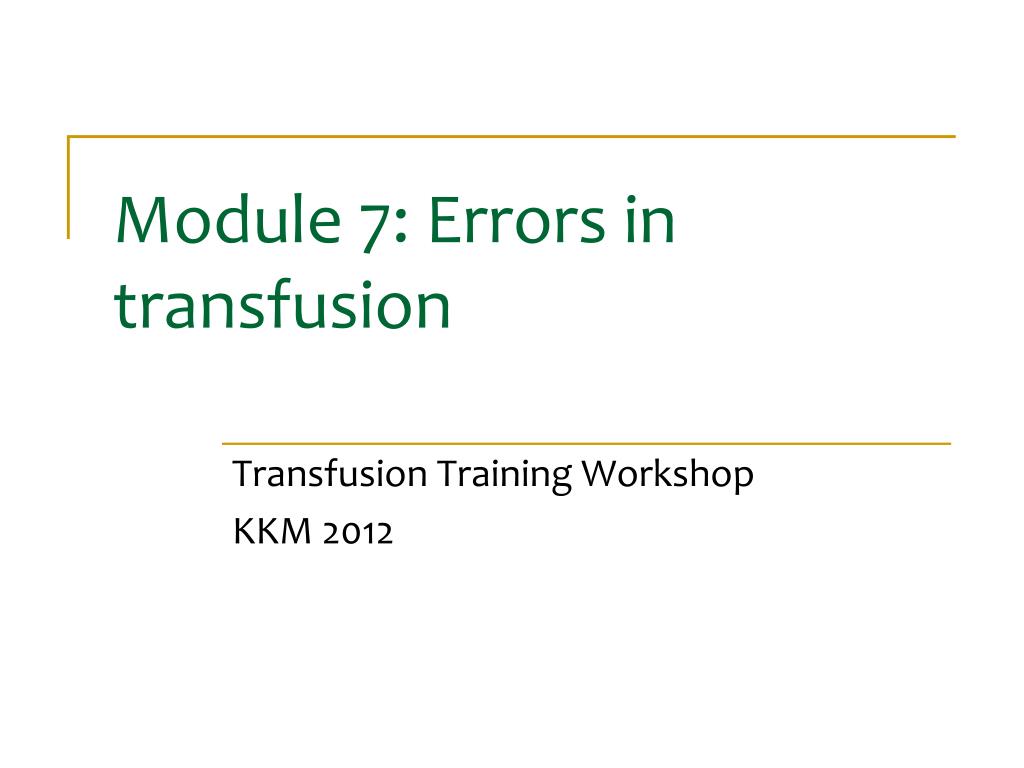 Module 7: Errors in transfusion

Transfusion Training Workshop
KKM 2012